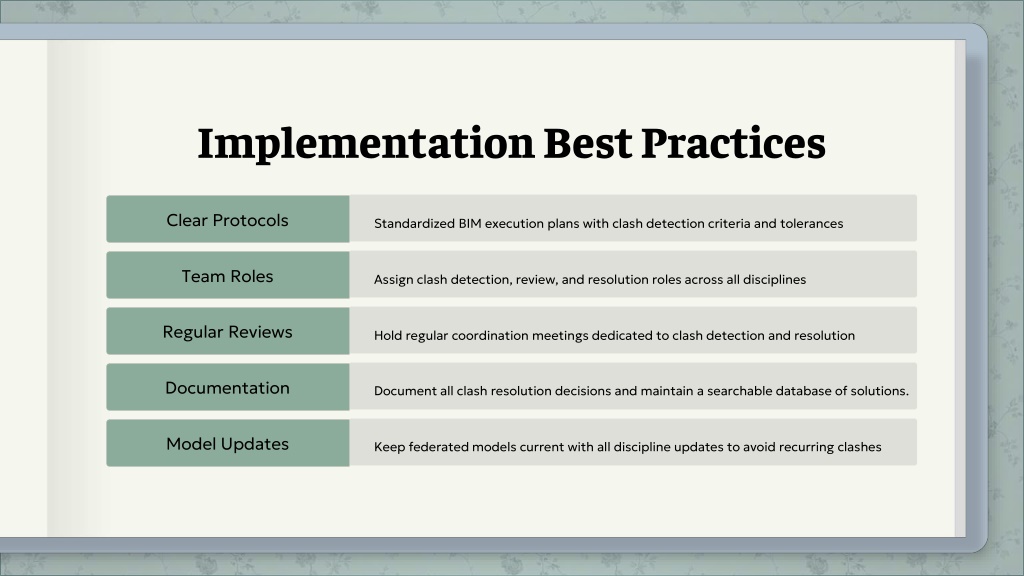 Implementation Best Practices

| Clear Protocols | Standardized BIM execution plans with clash detection criteria and tolerances |
|---|---|
| Team Roles | Assign clash detection, review, and resolution roles across all disciplines |
| Regular Reviews | Hold regular coordination meetings dedicated to clash detection and resolution |
| Documentation | Document all clash resolution decisions and maintain a searchable database of solutions. |
| Model Updates | Keep federated models current with all discipline updates to avoid recurring clashes |